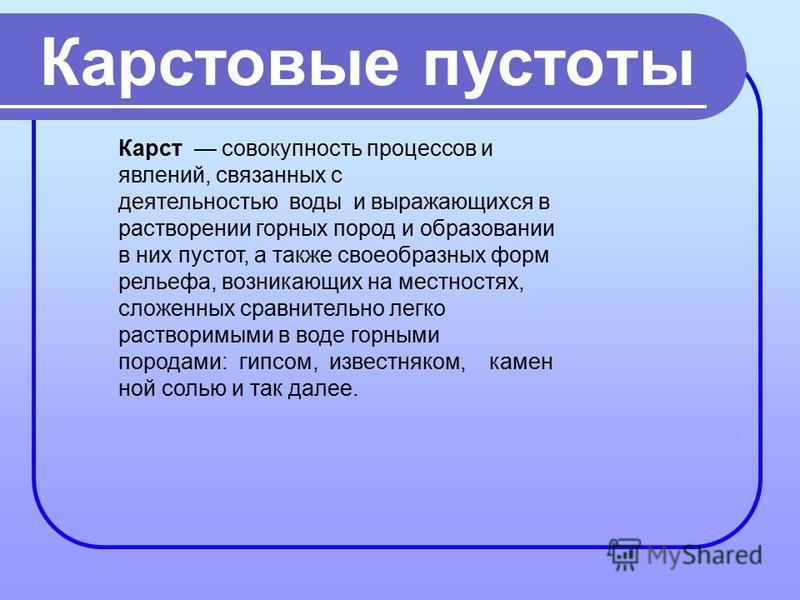 Карстовые пустоты

Карст — совокупность процессов и явлений, связанных с деятельностью воды и выражающихся в растворении горных пород и образовании в них пустот, а также своеобразных форм рельефа, возникающих на местностях, сложенных сравнительно легко растворимыми в воде горными породами: гипсом, известняком, камен ной солью и так далее.

MyShared